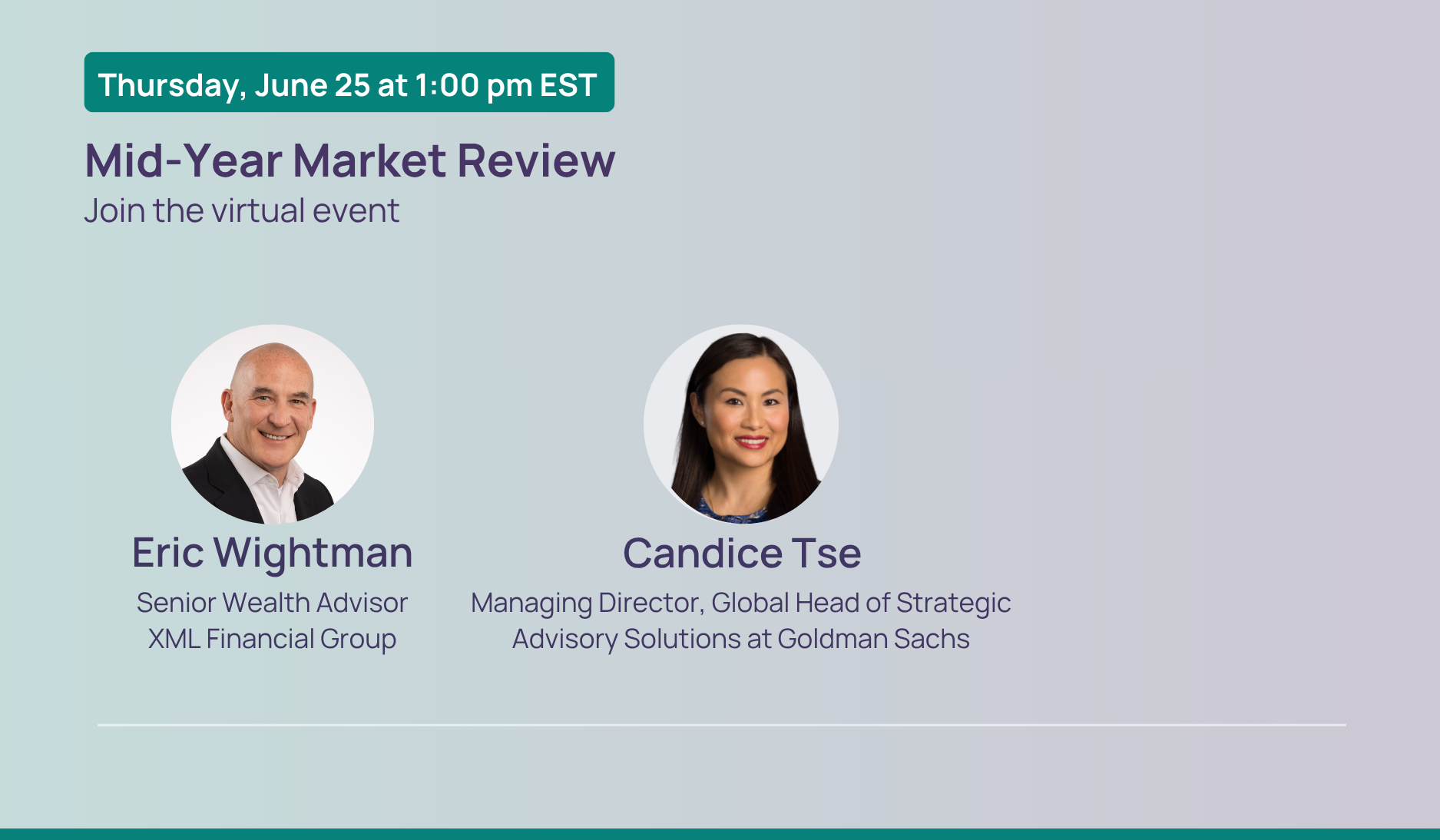 Thursday, June 25 at 1:00 pm EST

Mid-Year Market Review

Join the virtual event

Eric Wightman

Senior Wealth Advisor
XML Financial Group

Candice Tse

Managing Director, Global Head of Strategic Advisory Solutions at Goldman Sachs